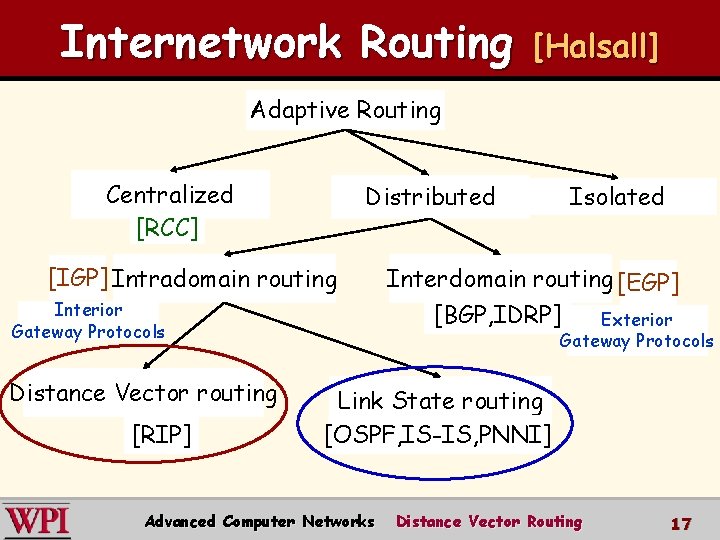 Internetwork Routing [Halsall]

Adaptive Routing

Centralized
[RCC]

Distributed

Isolated

[IGP] Intradomain routing
Interior Gateway Protocols

Interdomain routing [EGP]
[BGP,IDRP]
Exterior Gateway Protocols

Distance Vector routing
[RIP]

Link State routing
[OSPF,IS-IS,PNNI]

WPI Advanced Computer Networks Distance Vector Routing 17